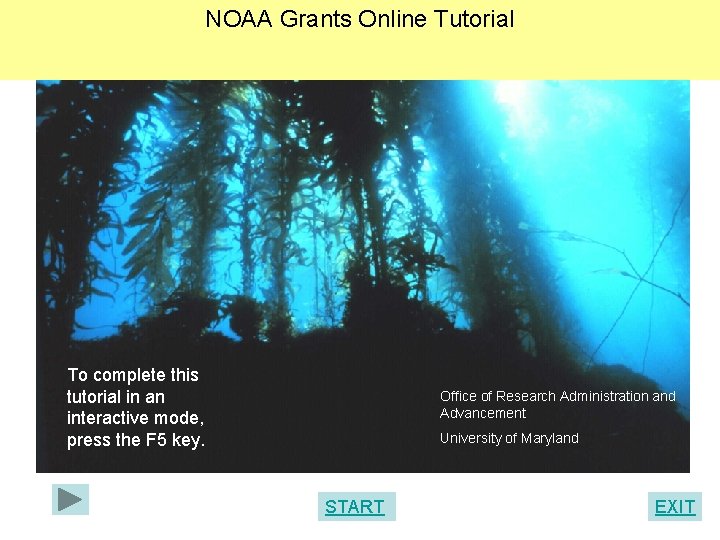 NOAA Grants Online Tutorial

To complete this tutorial in an interactive mode, press the F5 key.

Office of Research Administration and Advancement

University of Maryland

START

EXIT